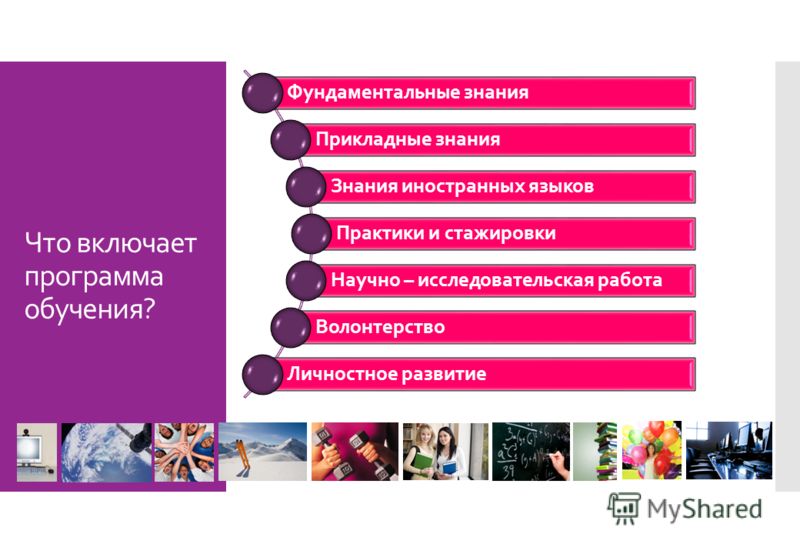 Что включает программа обучения?

Фундаментальные знания

Прикладные знания

Знания иностранных языков

Практики и стажировки

Научно – исследовательская работа

Волонтерство

Личностное развитие

MyShared